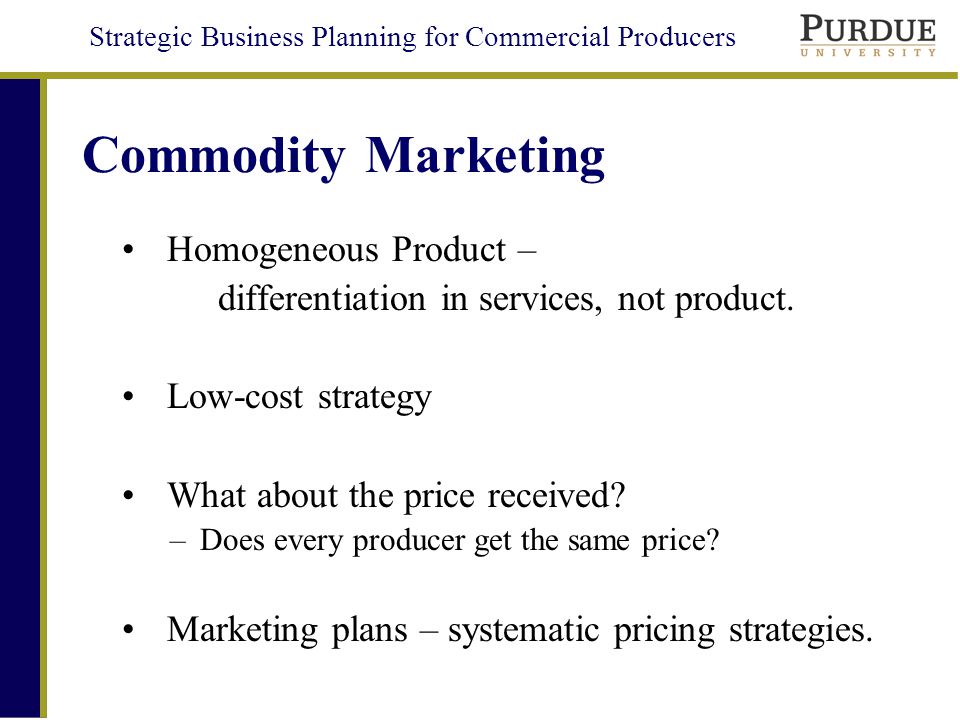 Strategic Business Planning for Commercial Producers

PURDUE
UNIVERSITY

Commodity Marketing

• Homogeneous Product –
differentiation in services, not product.

• Low-cost strategy

• What about the price received?
– Does every producer get the same price?

• Marketing plans – systematic pricing strategies.